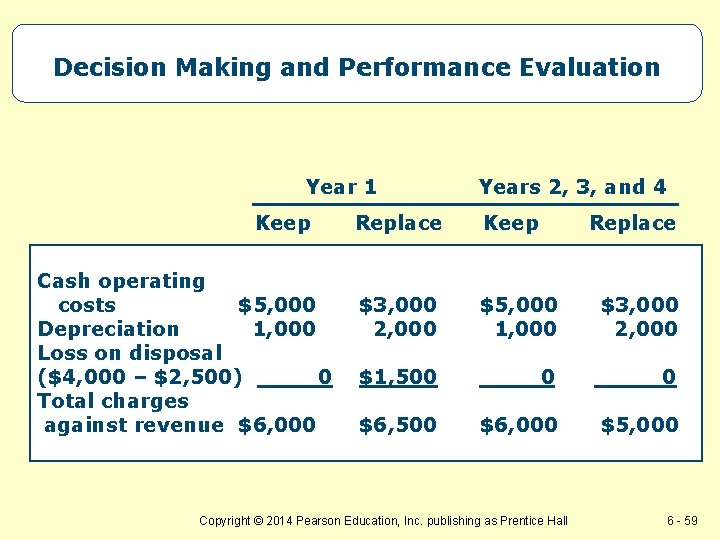 Decision Making and Performance Evaluation

| | Year 1 | | Years 2, 3, and 4 | |
|---|---|---|---|---|
| | Keep | Replace | Keep | Replace |
| Cash operating costs | \$5,000 | \$3,000 | \$5,000 | \$3,000 |
| Depreciation | 1,000 | 2,000 | 1,000 | 2,000 |
| Loss on disposal (\$4,000 – \$2,500) | 0 | \$1,500 | 0 | 0 |
| Total charges against revenue | \$6,000 | \$6,500 | \$6,000 | \$5,000 |

Copyright © 2014 Pearson Education, Inc. publishing as Prentice Hall

6 - 59